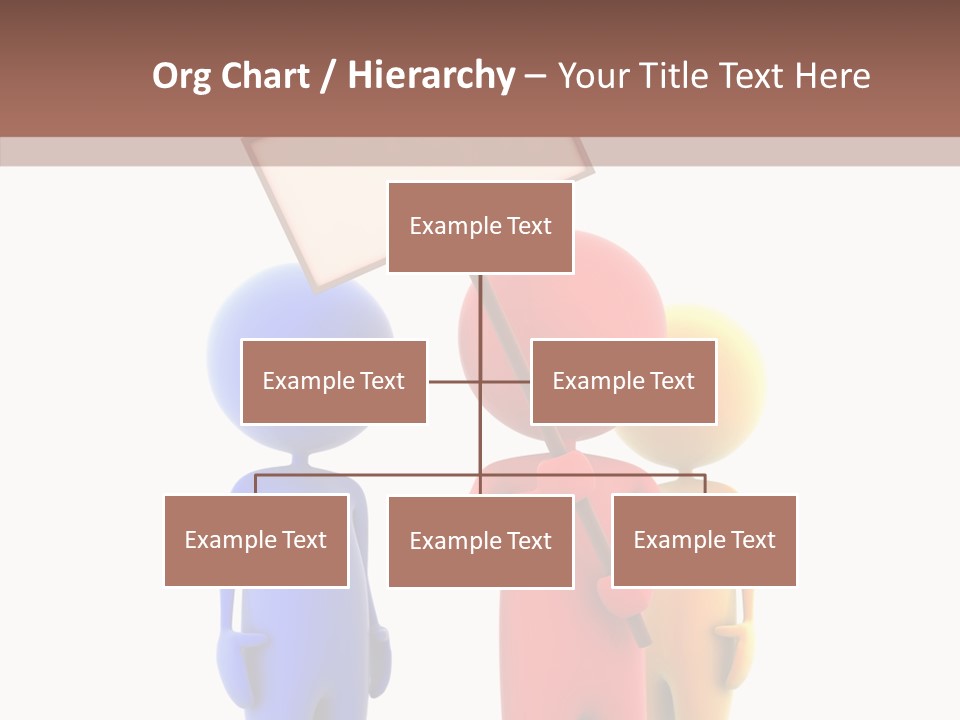 Org Chart / Hierarchy – Your Title Text Here

Example Text

Example Text

Example Text

Example Text

Example Text

Example Text